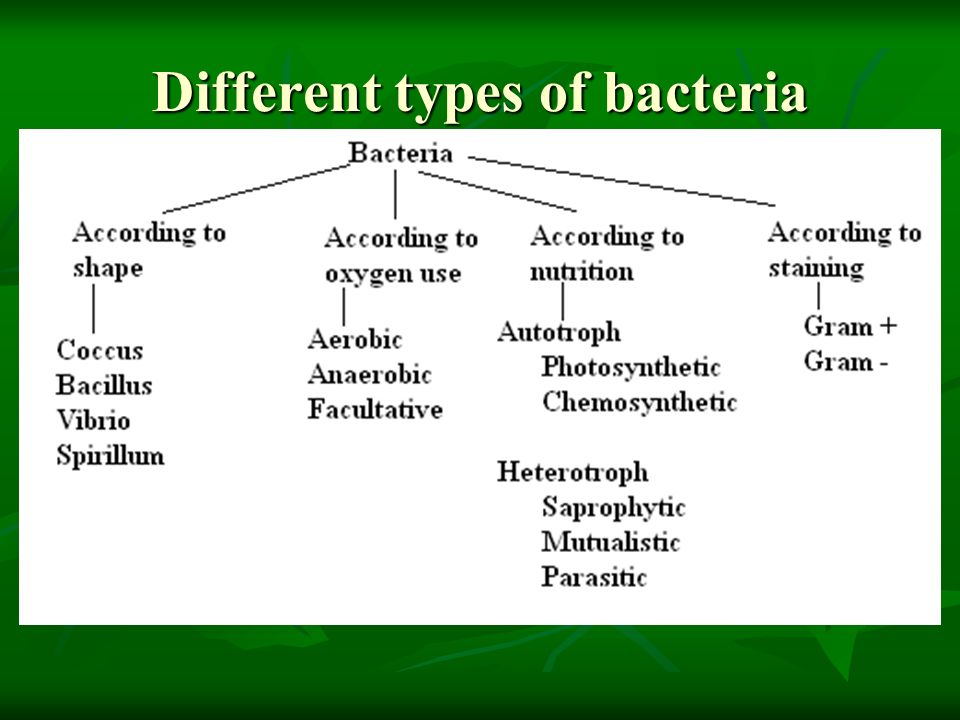 Different types of bacteria

Bacteria

According to shape

Coccus
Bacillus
Vibrio
Spirillum

According to oxygen use

Aerobic
Anaerobic
Facultative

According to nutrition

Autotroph
Photosynthetic
Chemosynthetic

Heterotroph
Saprophytic
Mutualistic
Parasitic

According to staining

Gram +
Gram -